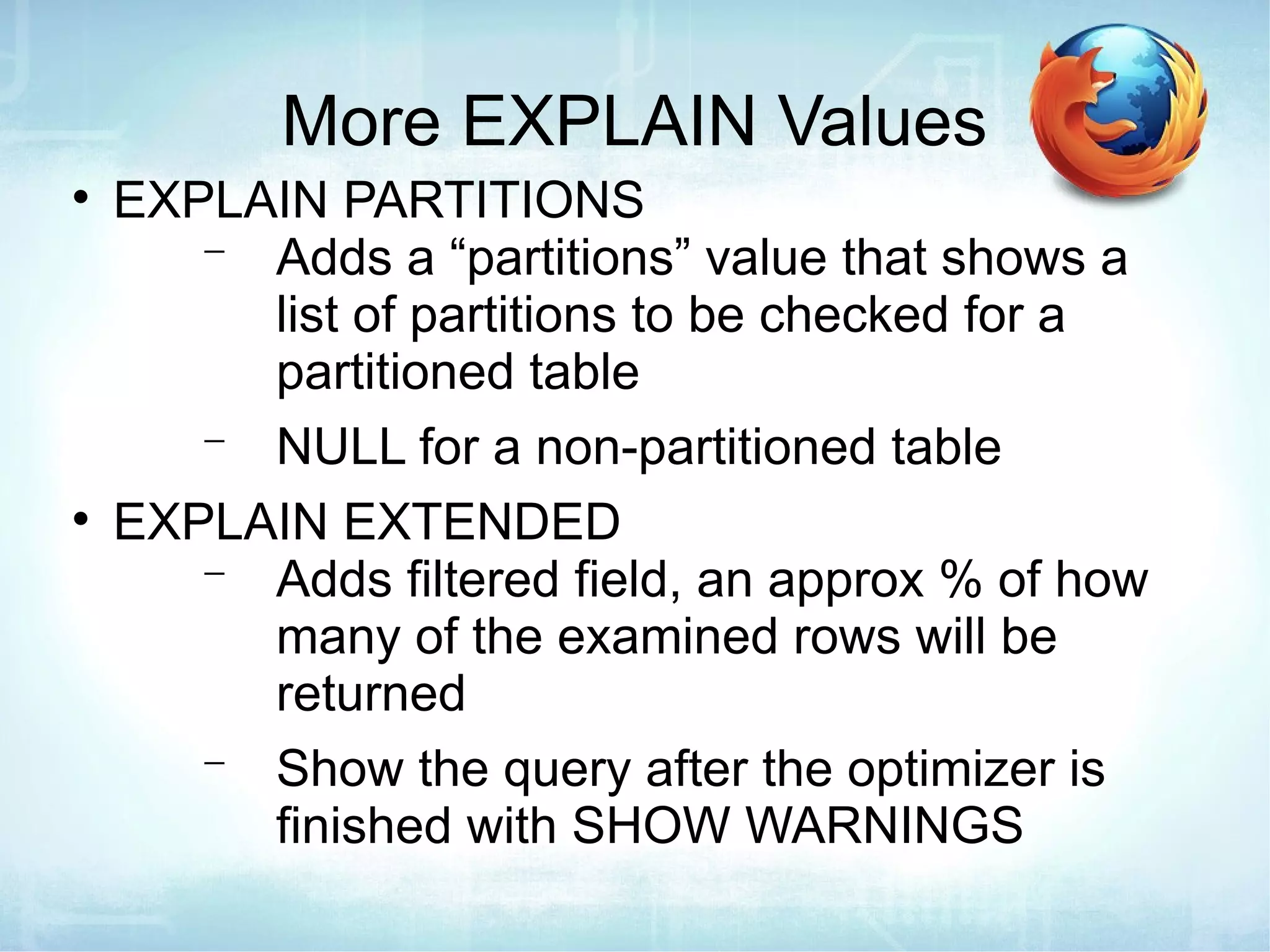 More EXPLAIN Values

• EXPLAIN PARTITIONS

– Adds a “partitions” value that shows a list of partitions to be checked for a partitioned table

– NULL for a non-partitioned table

• EXPLAIN EXTENDED

– Adds filtered field, an approx % of how many of the examined rows will be returned

– Show the query after the optimizer is finished with SHOW WARNINGS